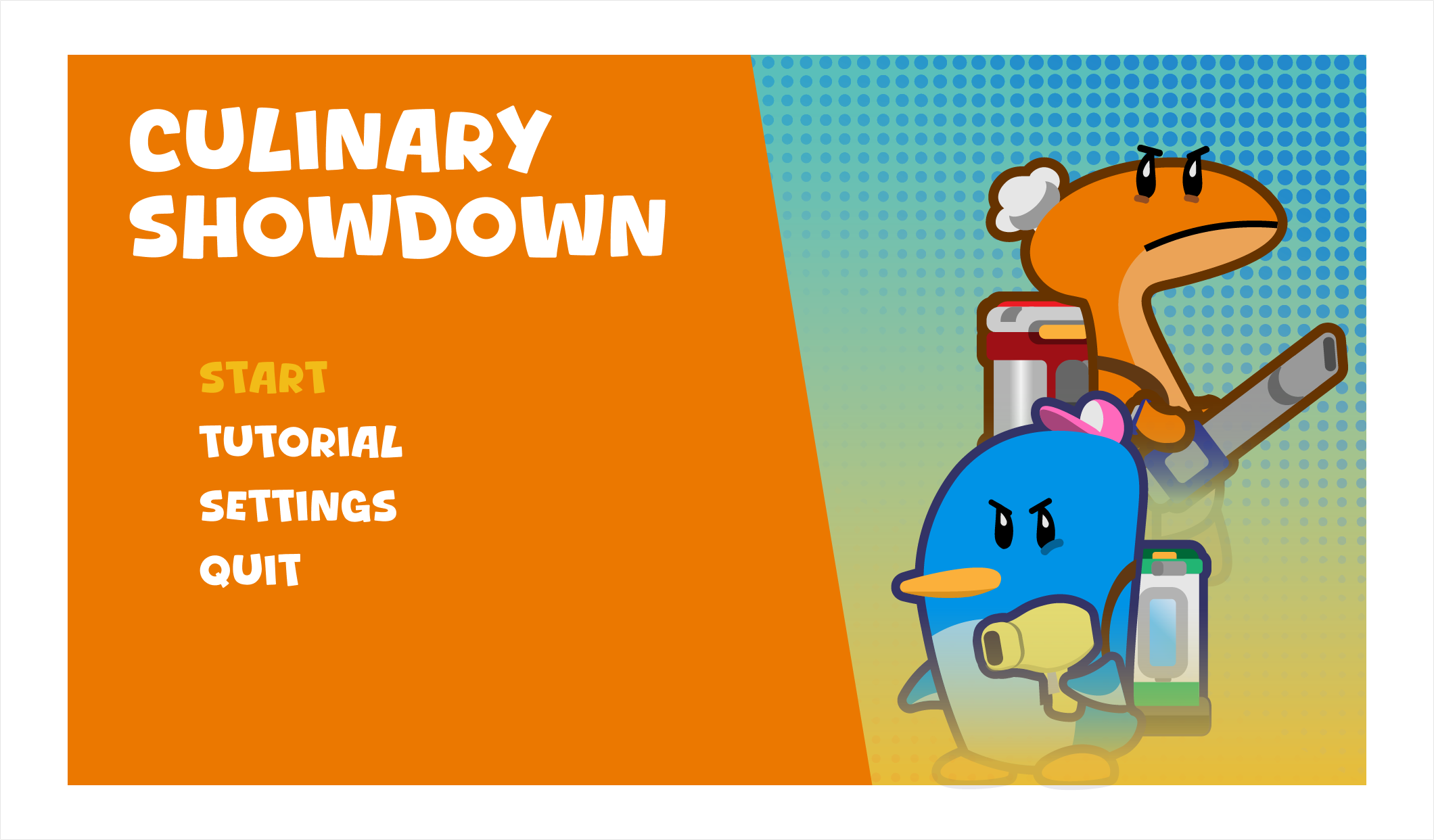 CULINARY SHOWDOWN

START
TUTORIAL
SETTINGS
QUIT